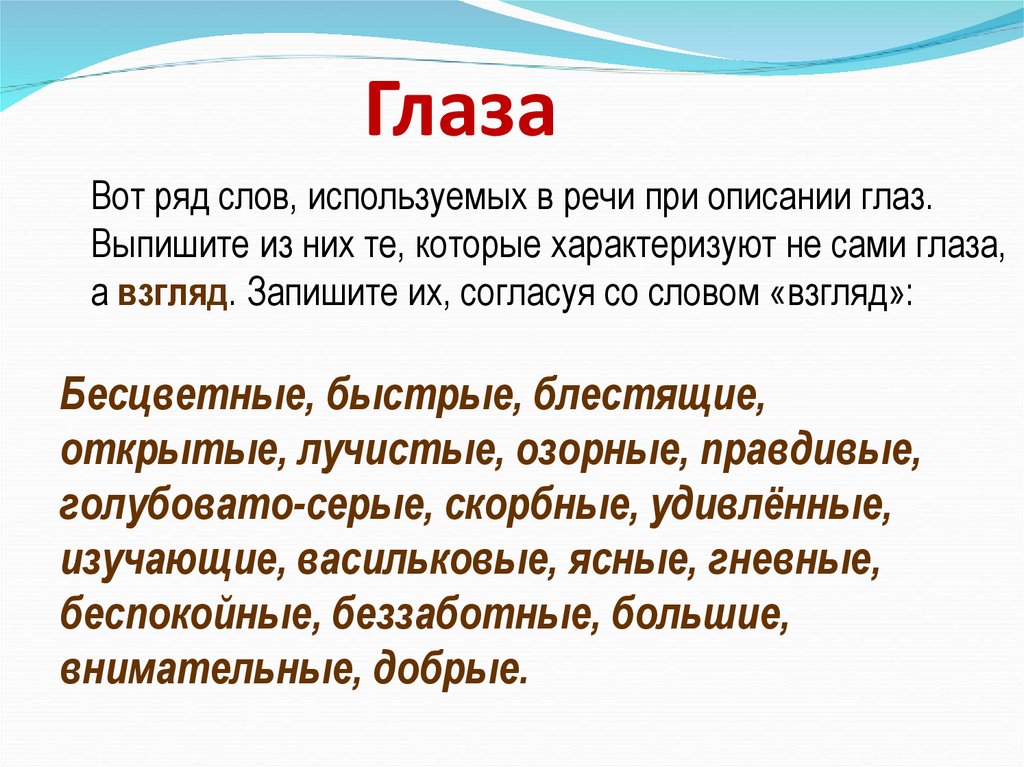 Глаза

Вот ряд слов, используемых в речи при описании глаз. Выпишите из них те, которые характеризуют не сами глаза, а взгляд. Запишите их, согласуя со словом «взгляд»:

Бесцветные, быстрые, блестящие, открытые, лучистые, озорные, правдивые, голубовато-серые, скорбные, удивлённые, изучающие, васильковые, ясные, гневные, беспокойные, беззаботные, большие, внимательные, добрые.